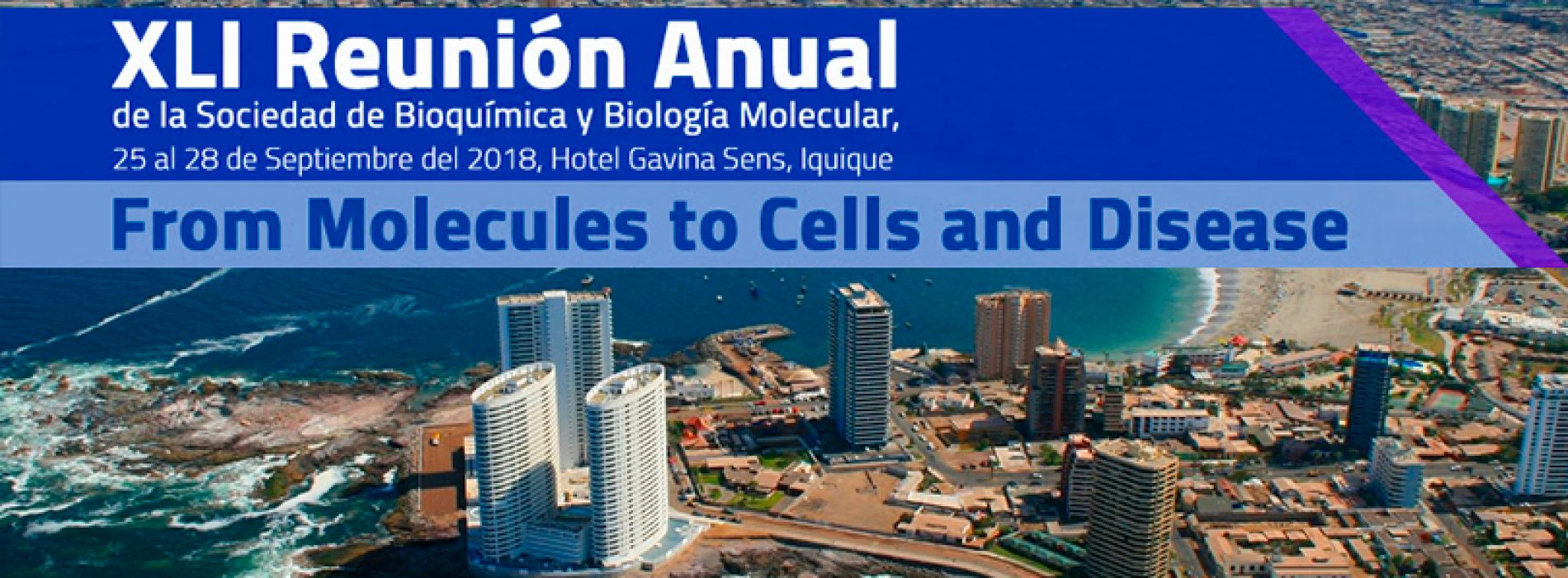 XLI Reunión Anual
de la Sociedad de Bioquímica y Biología Molecular,
25 al 28 de Septiembre del 2018, Hotel Gavina Sens, Iquique

From Molecules to Cells and Disease